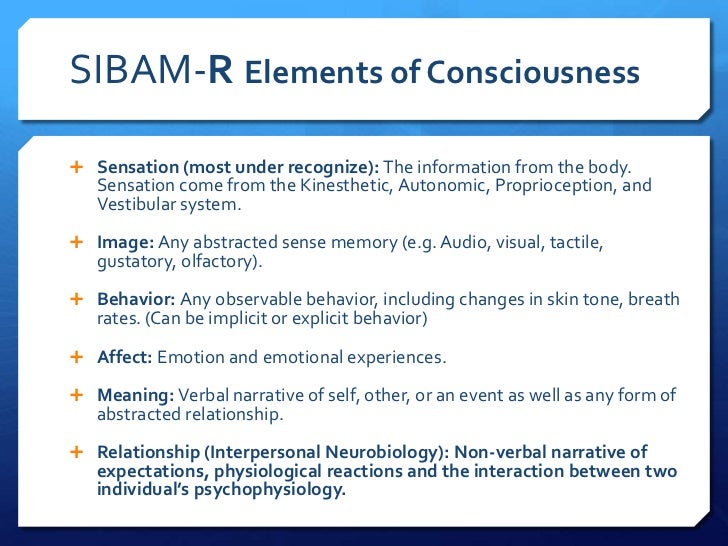 SIBAM-R Elements of Consciousness

+ Sensation (most under recognize): The information from the body. Sensation come from the Kinesthetic, Autonomic, Proprioception, and Vestibular system.

+ Image: Any abstracted sense memory (e.g. Audio, visual, tactile, gustatory, olfactory).

+ Behavior: Any observable behavior, including changes in skin tone, breath rates. (Can be implicit or explicit behavior)

+ Affect: Emotion and emotional experiences.

+ Meaning: Verbal narrative of self, other, or an event as well as any form of abstracted relationship.

+ Relationship (Interpersonal Neurobiology): Non-verbal narrative of expectations, physiological reactions and the interaction between two individual's psychophysiology.